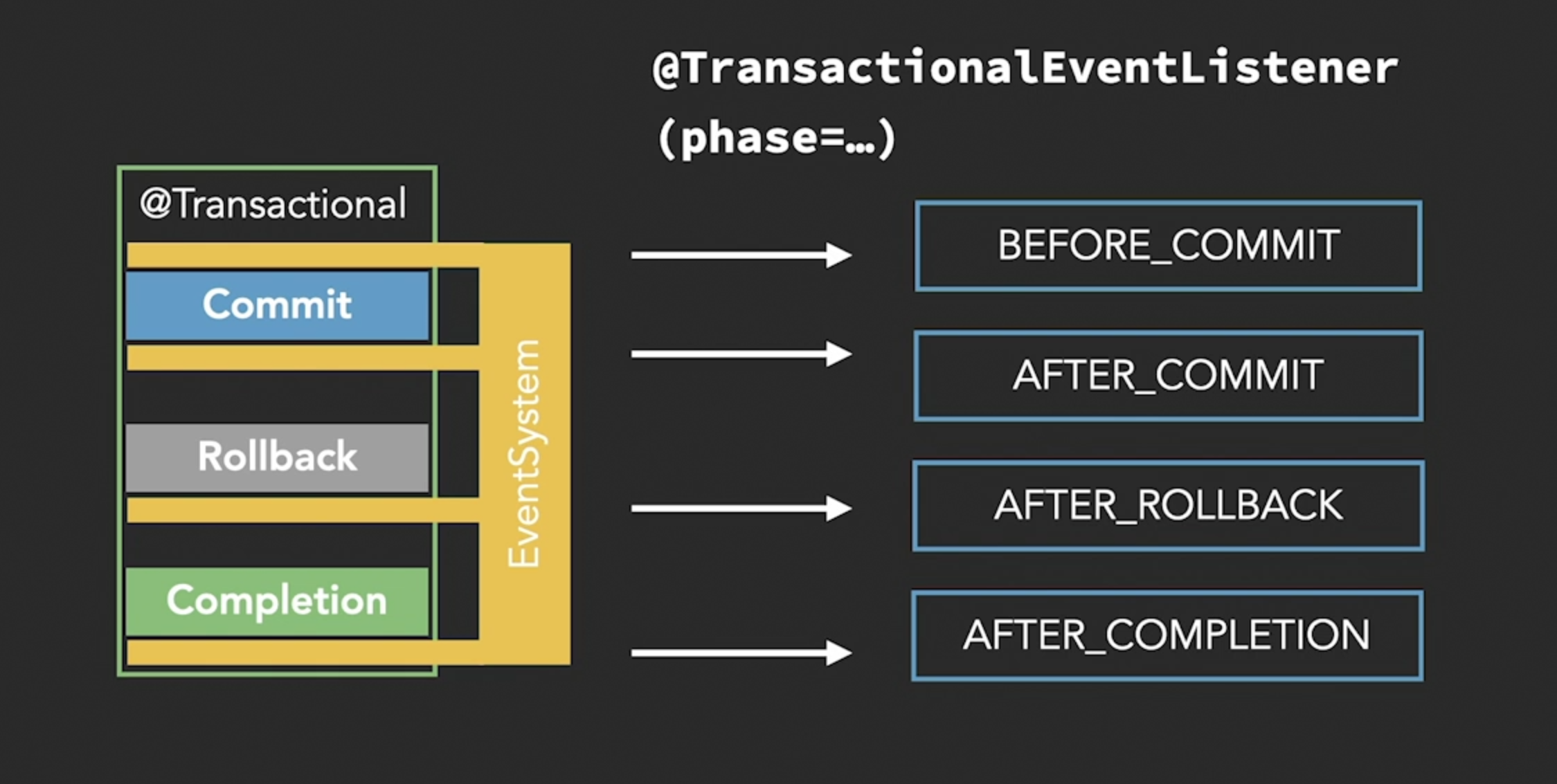 @TransactionalEventListener
(phase=…)

@Transactional

Commit

Rollback

Completion

EventSystem

BEFORE_COMMIT

AFTER_COMMIT

AFTER_ROLLBACK

AFTER_COMPLETION